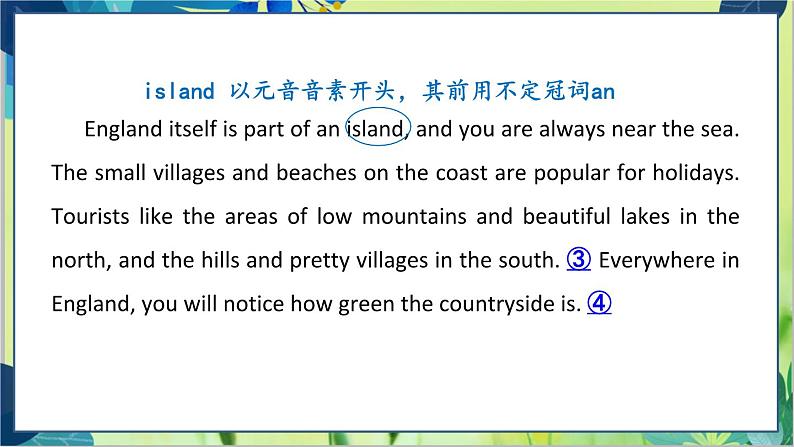 island 以元音音素开头，其前用不定冠词an

England itself is part of an island, and you are always near the sea. The small villages and beaches on the coast are popular for holidays. Tourists like the areas of low mountains and beautiful lakes in the north, and the hills and pretty villages in the south. ③ Everywhere in England, you will notice how green the countryside is. ④